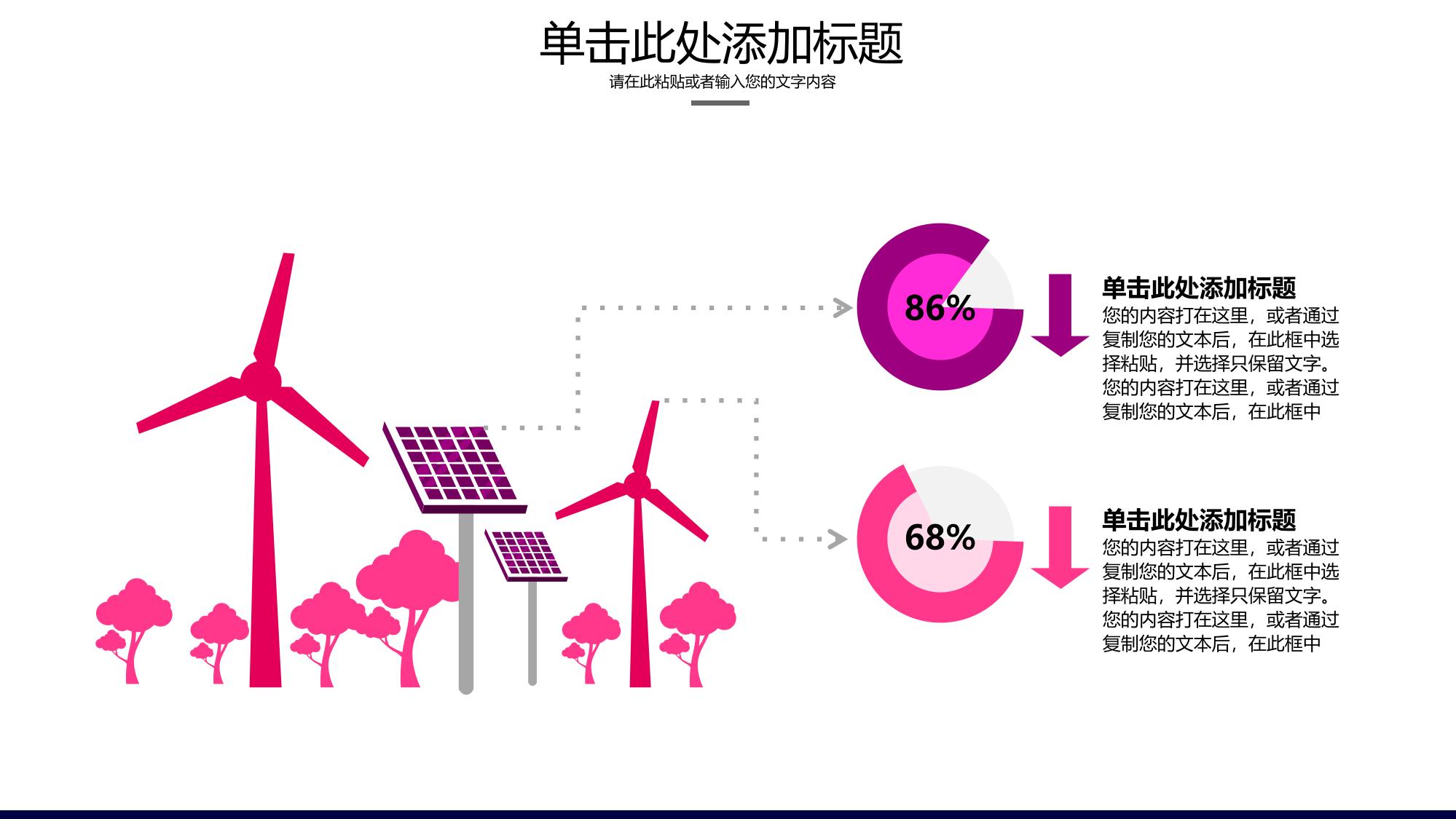 单击此处添加标题
请在此粘贴或者输入您的文字内容

86%

单击此处添加标题
您的内容打在这里，或者通过复制您的文本后，在此框中选择粘贴，并选择只保留文字。您的内容打在这里，或者通过复制您的文本后，在此框中

68%

单击此处添加标题
您的内容打在这里，或者通过复制您的文本后，在此框中选择粘贴，并选择只保留文字。您的内容打在这里，或者通过复制您的文本后，在此框中